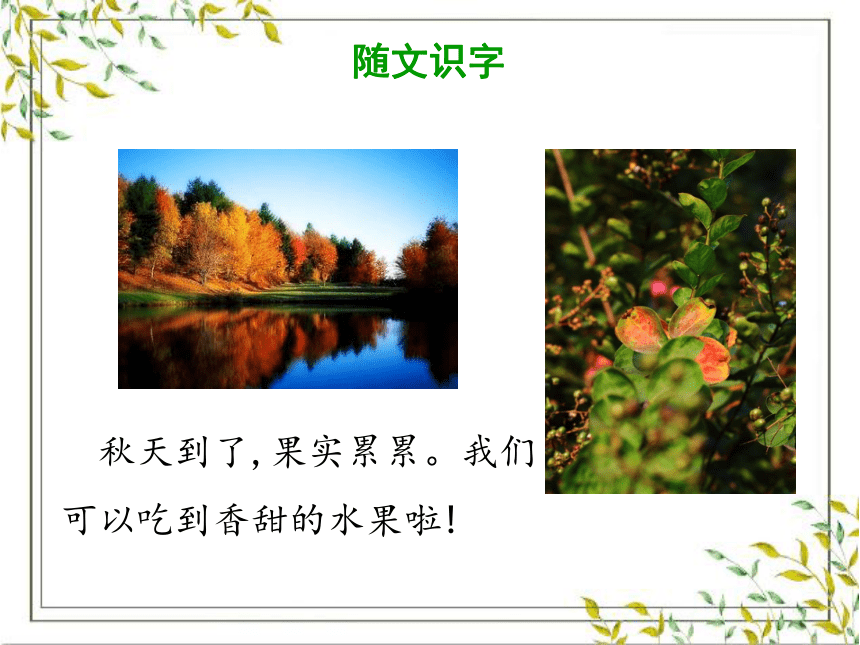 随文识字

秋天到了，果实累累。我们可以吃到香甜的水果啦！